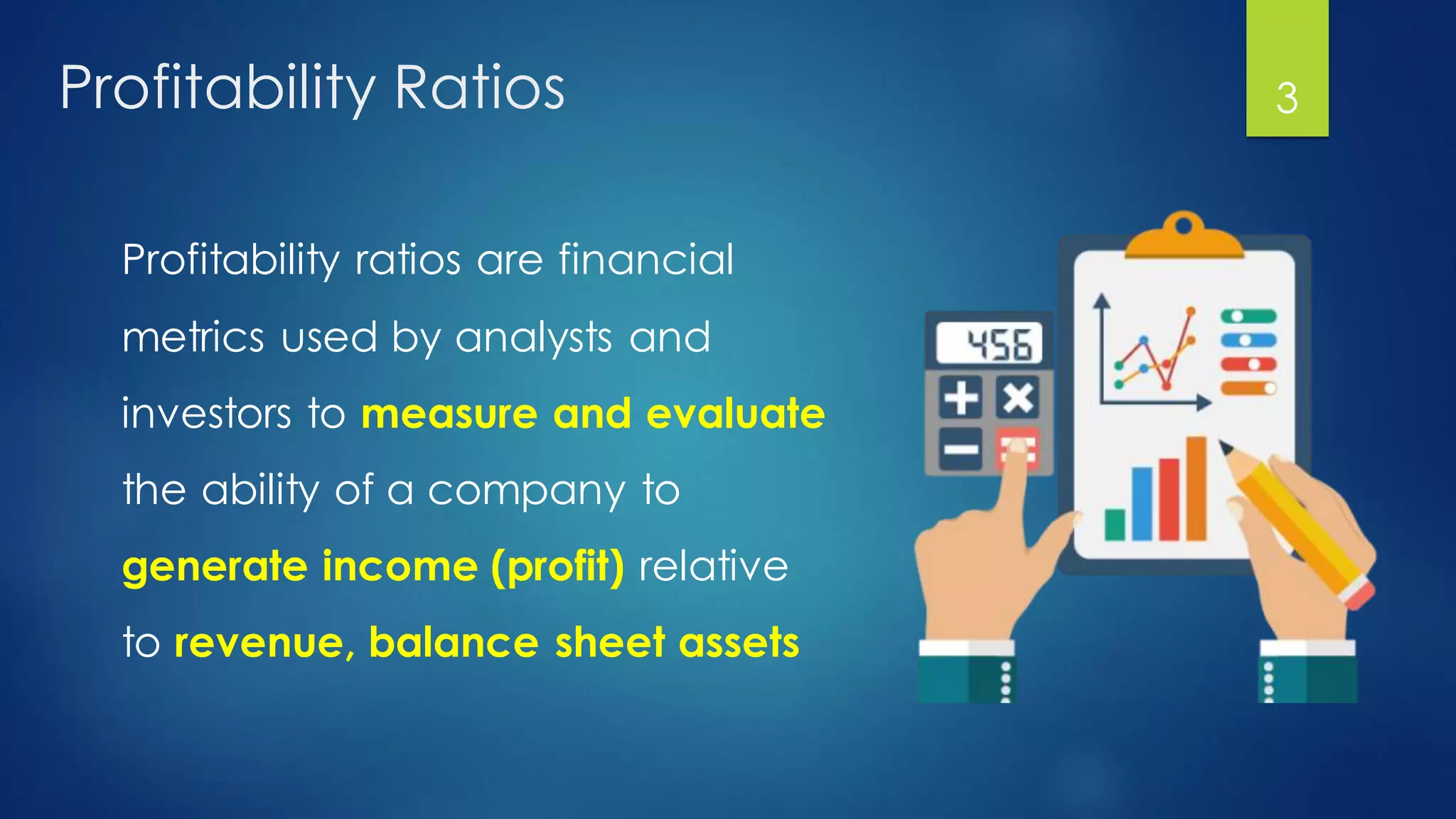 Profitability Ratios

3

Profitability ratios are financial metrics used by analysts and investors to measure and evaluate the ability of a company to generate income (profit) relative to revenue, balance sheet assets

456